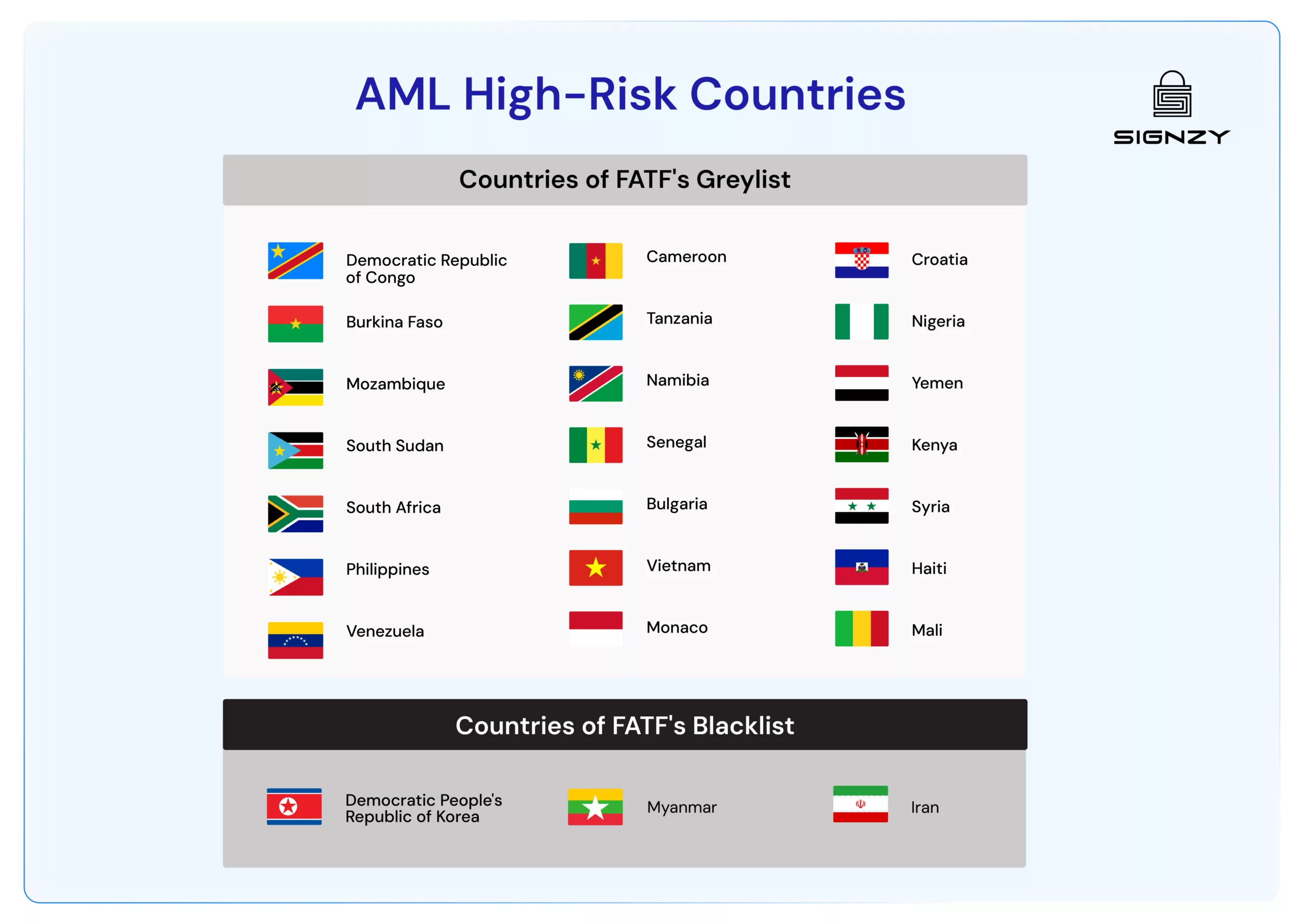 AML High-Risk Countries

SIGNZY

Countries of FATF's Greylist

Democratic Republic of Congo
Burkina Faso
Mozambique
South Sudan
South Africa
Philippines
Venezuela

Cameroon
Tanzania
Namibia
Senegal
Bulgaria
Vietnam
Monaco

Croatia
Nigeria
Yemen
Kenya
Syria
Haiti
Mali

Countries of FATF's Blacklist

Democratic People's Republic of Korea
Myanmar
Iran